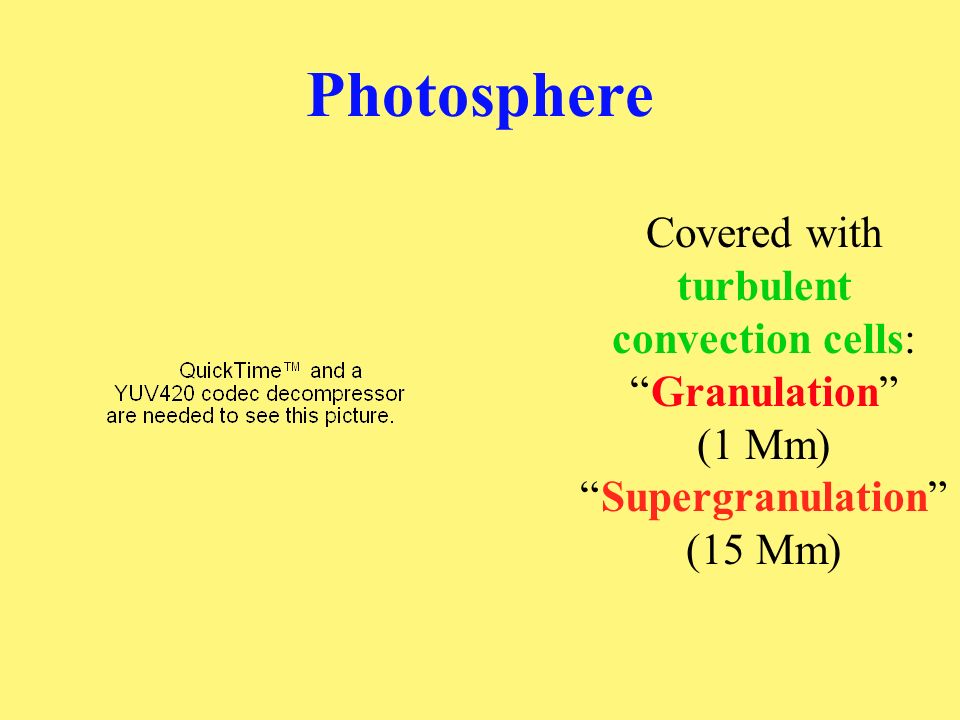 Photosphere

QuickTime™ and a YUV420 codec decompressor are needed to see this picture.

Covered with turbulent convection cells: “Granulation” (1 Mm) “Supergranulation” (15 Mm)